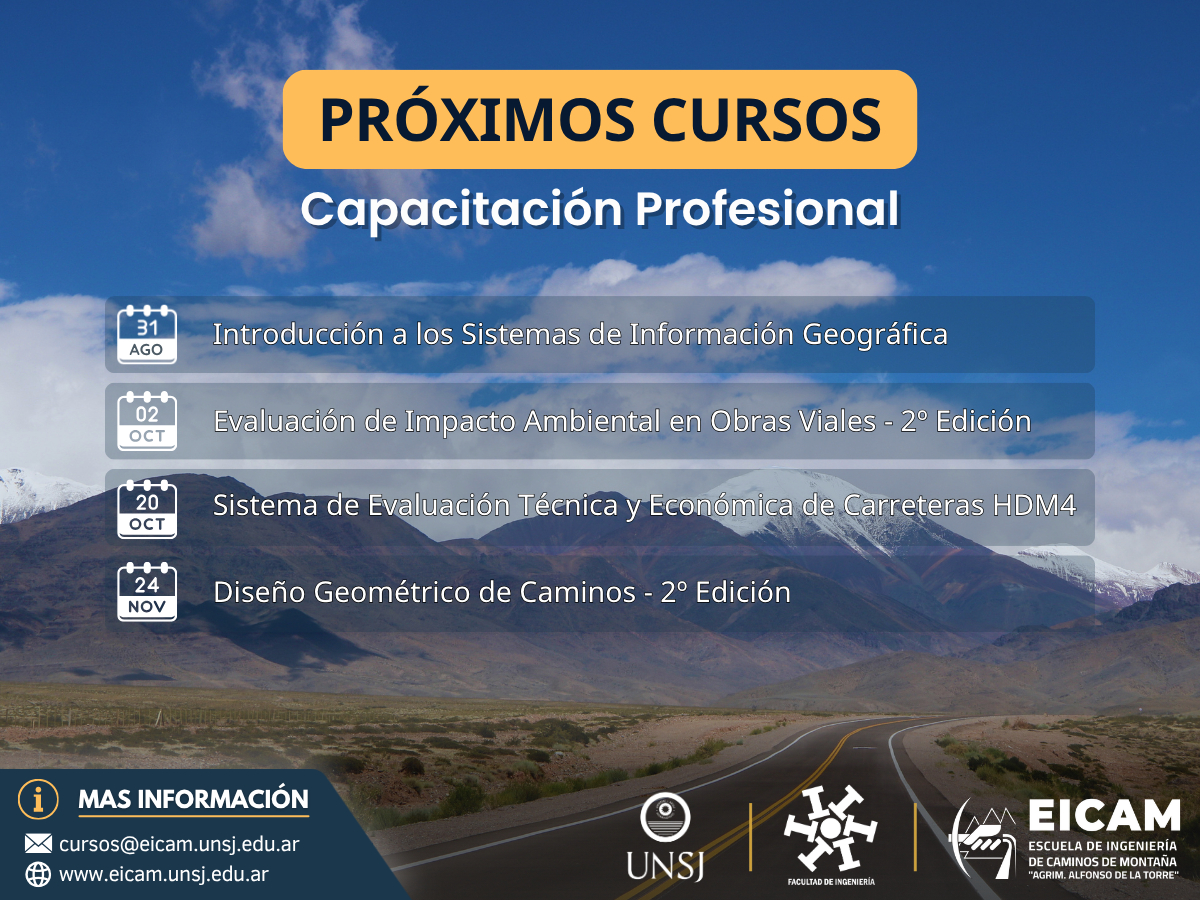 PRÓXIMOS CURSOS

Capacitación Profesional

31 AGO Introducción a los Sistemas de Información Geográfica

02 OCT Evaluación de Impacto Ambiental en Obras Viales - 2° Edición

20 OCT Sistema de Evaluación Técnica y Económica de Carreteras HDM4

24 NOV Diseño Geométrico de Caminos - 2° Edición

MAS INFORMACIÓN

cursos@eicam.unsj.edu.ar

www.eicam.unsj.edu.ar

UNSJ

FACULTAD DE INGENIERÍA

EICAM
ESCUELA DE INGENIERÍA DE CAMINOS DE MONTAÑA "AGRIM. ALFONSO DE LA TORRE"